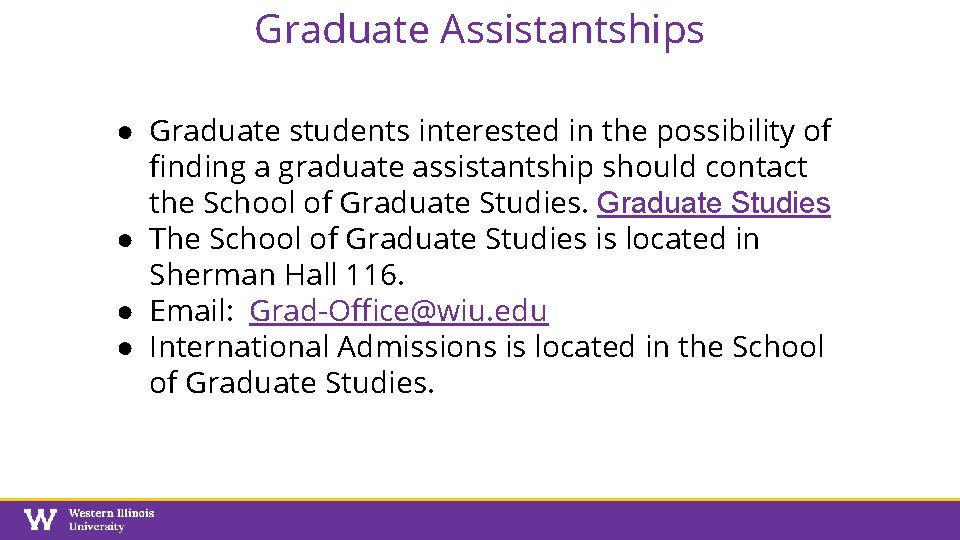 Graduate Assistantships

● Graduate students interested in the possibility of finding a graduate assistantship should contact the School of Graduate Studies. Graduate Studies
● The School of Graduate Studies is located in Sherman Hall 116.
● Email: Grad-Office@wiu.edu
● International Admissions is located in the School of Graduate Studies.

W Western Illinois University